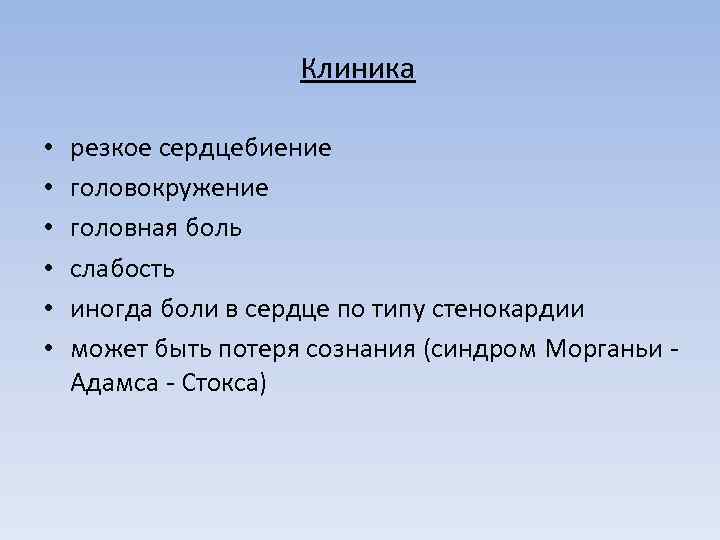 Клиника

• резкое сердцебиение
• головокружение
• головная боль
• слабость
• иногда боли в сердце по типу стенокардии
• может быть потеря сознания (синдром Морганьи - Адамса - Стокса)